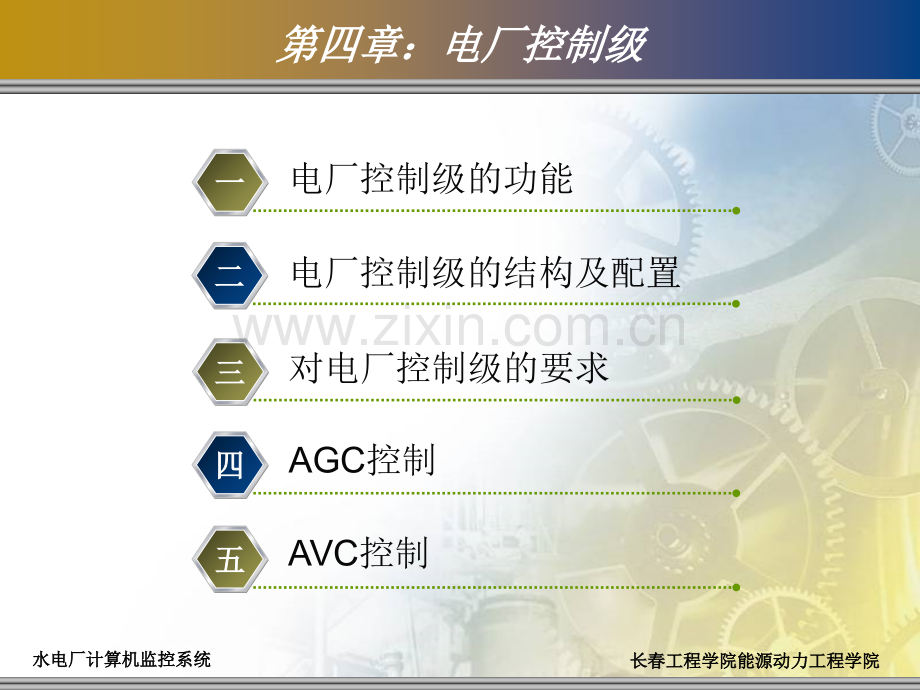 第四章：电厂控制级

一 电厂控制级的功能

二 电厂控制级的结构及配置

www.zixin.com.cn

三 对电厂控制级的要求

四 AGC控制

五 AVC控制

水电厂计算机监控系统

长春工程学院能源动力工程学院